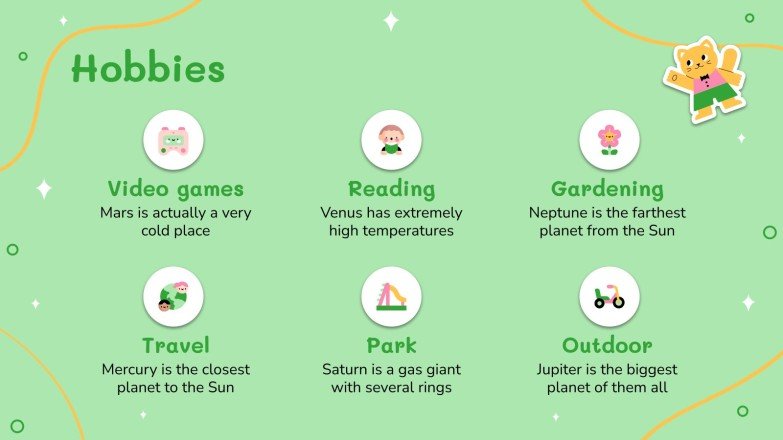 Hobbies

Video games
Mars is actually a very cold place

Reading
Venus has extremely high temperatures

Gardening
Neptune is the farthest planet from the Sun

Travel
Mercury is the closest planet to the Sun

Park
Saturn is a gas giant with several rings

Outdoor
Jupiter is the biggest planet of them all